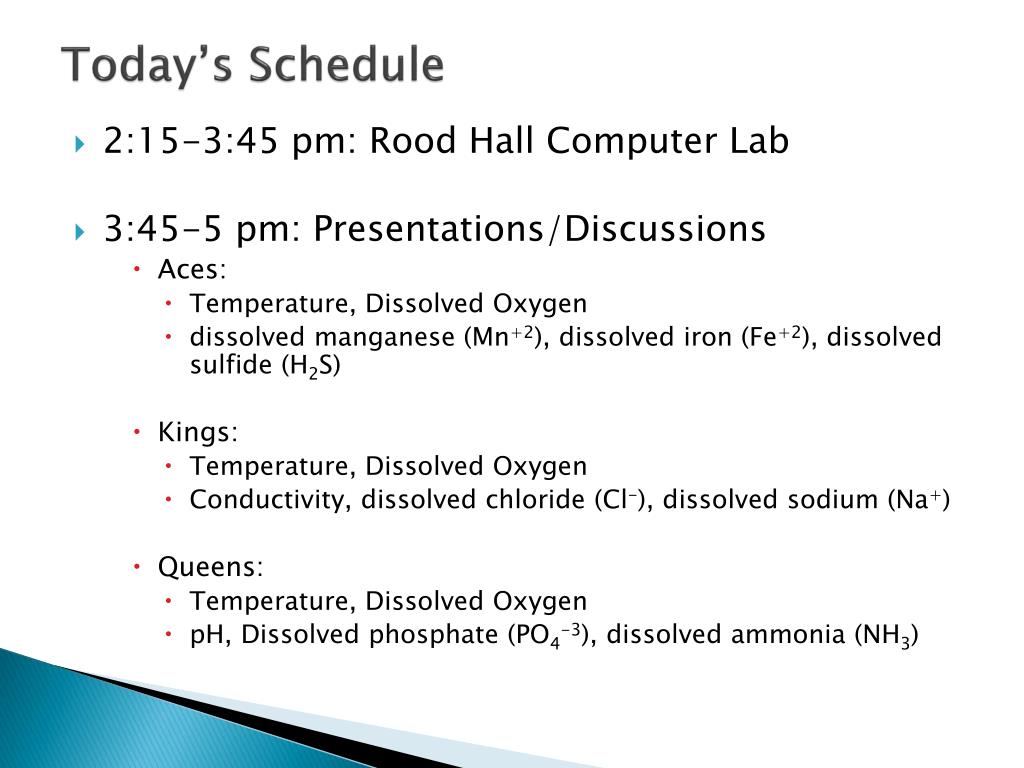 Today's Schedule

2:15-3:45 pm: Rood Hall Computer Lab

3:45-5 pm: Presentations/Discussions

Aces:

Temperature, Dissolved Oxygen

dissolved manganese ($Mn^{+2}$), dissolved iron ($Fe^{+2}$), dissolved sulfide ($H_2S$)

Kings:

Temperature, Dissolved Oxygen

Conductivity, dissolved chloride ($Cl^-$), dissolved sodium ($Na^+$)

Queens:

Temperature, Dissolved Oxygen

pH, Dissolved phosphate ($PO_4^{-3}$), dissolved ammonia ($NH_3$)